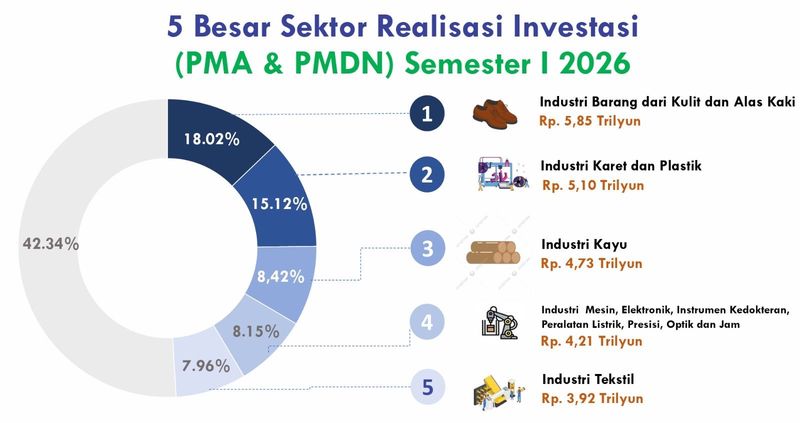 5 Besar Sektor Realisasi Investasi
(PMA & PMDN) Semester I 2026

18.02%
15.12%
8,42%
8.15%
7.96%
42.34%

1
Industri Barang dari Kulit dan Alas Kaki
Rp. 5,85 Trilyun

2
Industri Karet dan Plastik
Rp. 5,10 Trilyun

3
Industri Kayu
Rp. 4,73 Trilyun

4
Industri Mesin, Elektronik, Instrumen Kedokteran, Peralatan Listrik, Presisi, Optik dan Jam
Rp. 4,21 Trilyun

5
Industri Tekstil
Rp. 3,92 Trilyun